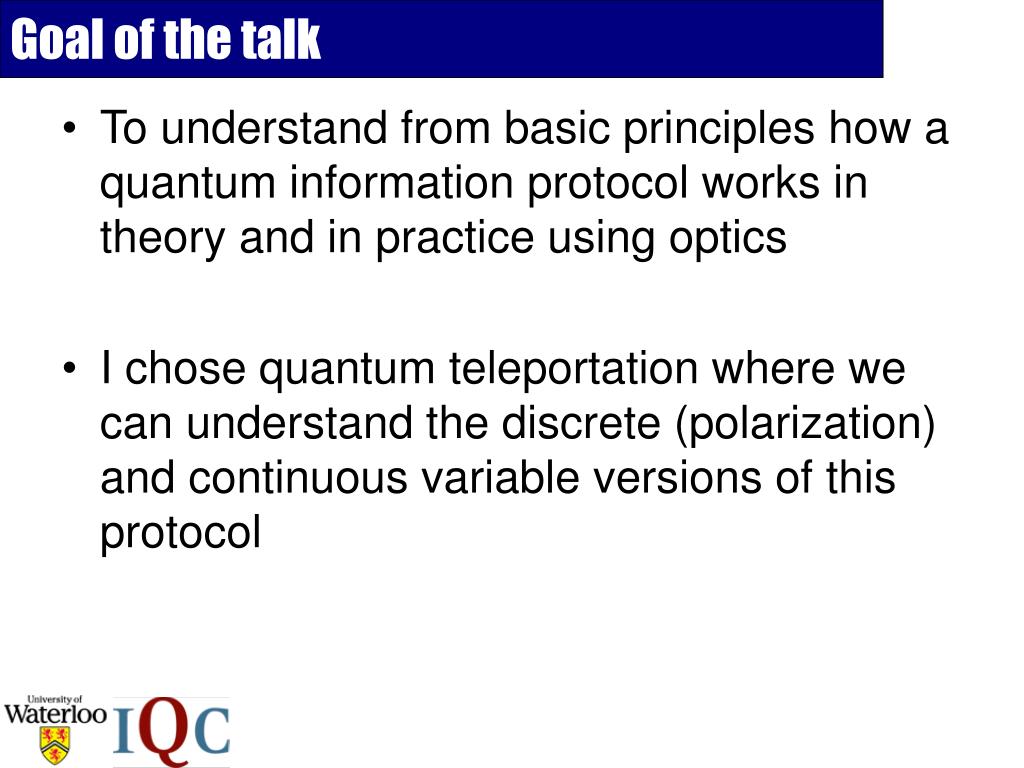 Goal of the talk

• To understand from basic principles how a quantum information protocol works in theory and in practice using optics

• I chose quantum teleportation where we can understand the discrete (polarization) and continuous variable versions of this protocol

University of Waterloo

IQC